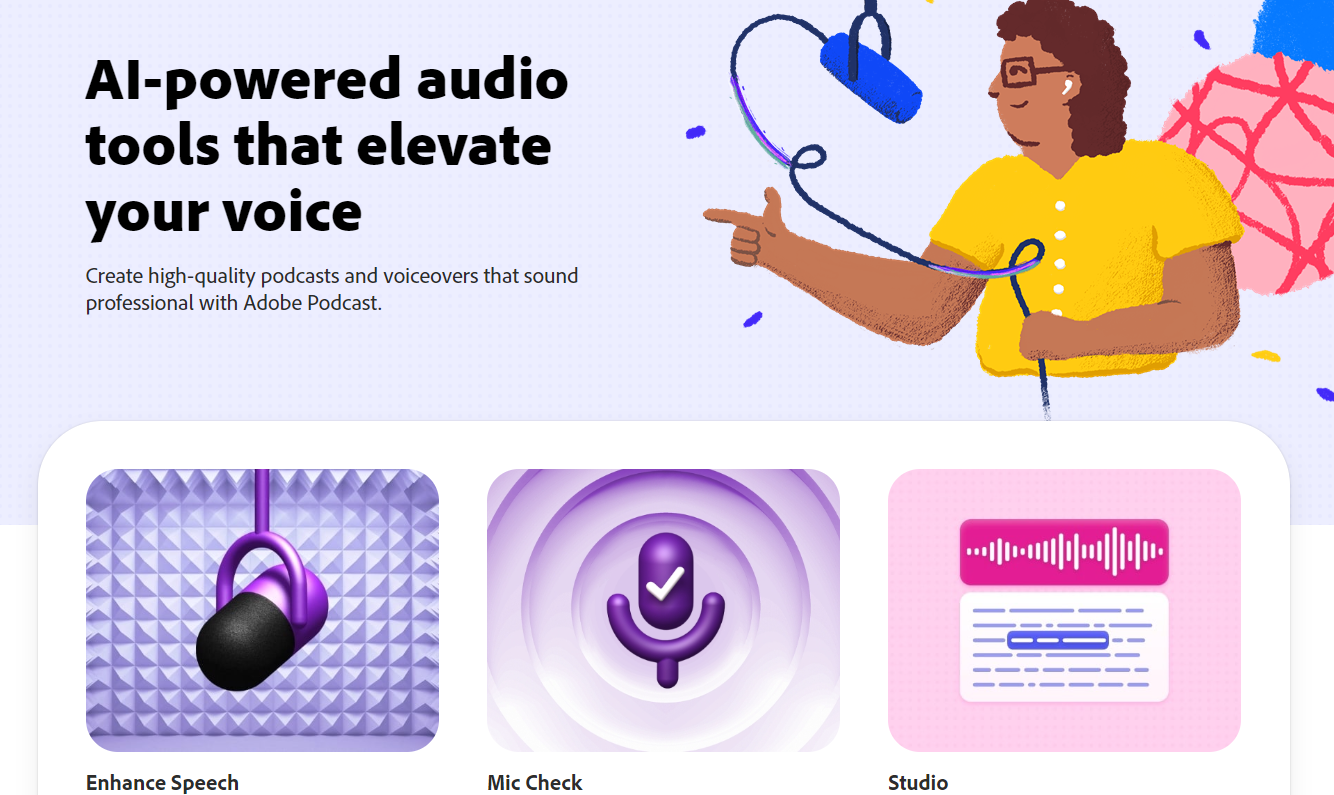 AI-powered audio tools that elevate your voice

Create high-quality podcasts and voiceovers that sound professional with Adobe Podcast.

Enhance Speech

Mic Check

Studio